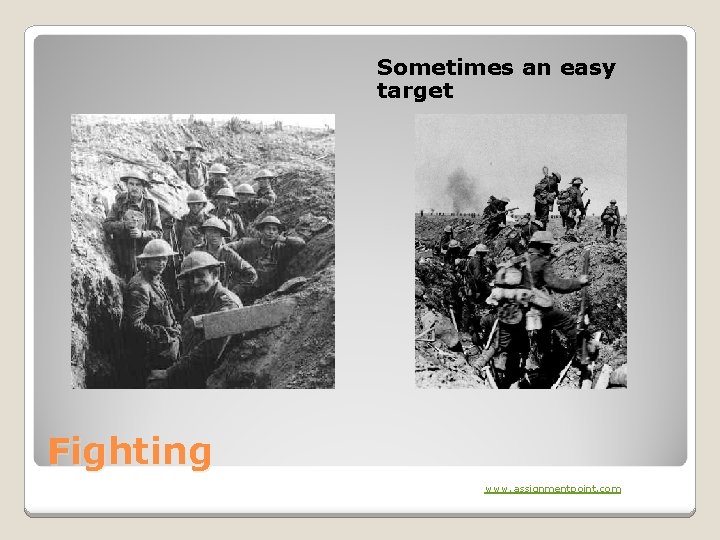 Sometimes an easy target

Fighting

www.assignmentpoint.com